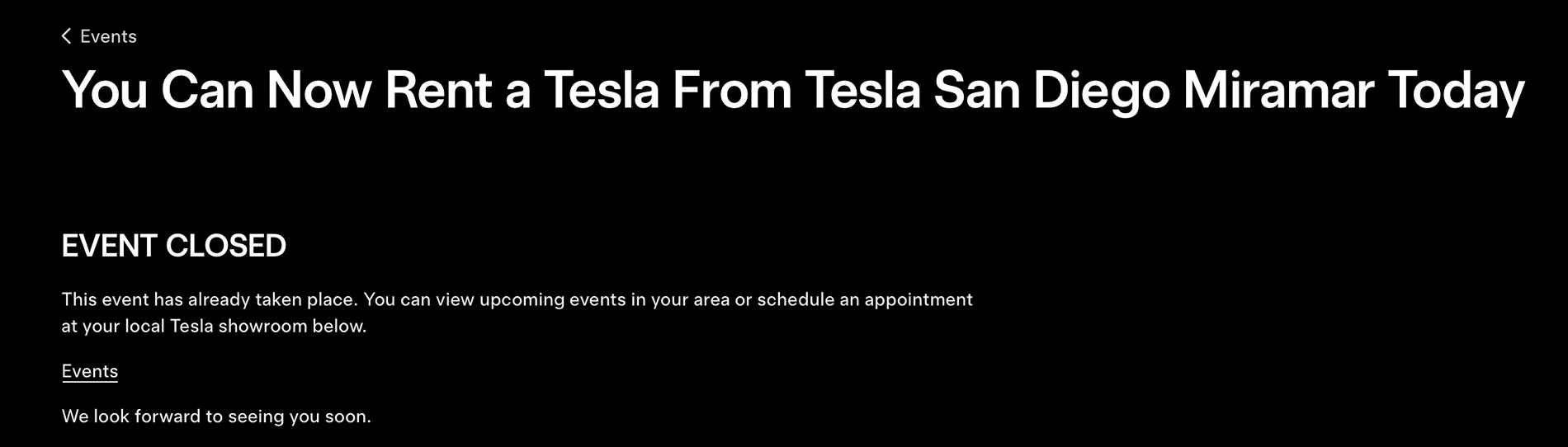 Events

You Can Now Rent a Tesla From Tesla San Diego Miramar Today

EVENT CLOSED

This event has already taken place. You can view upcoming events in your area or schedule an appointment at your local Tesla showroom below.

Events

We look forward to seeing you soon.